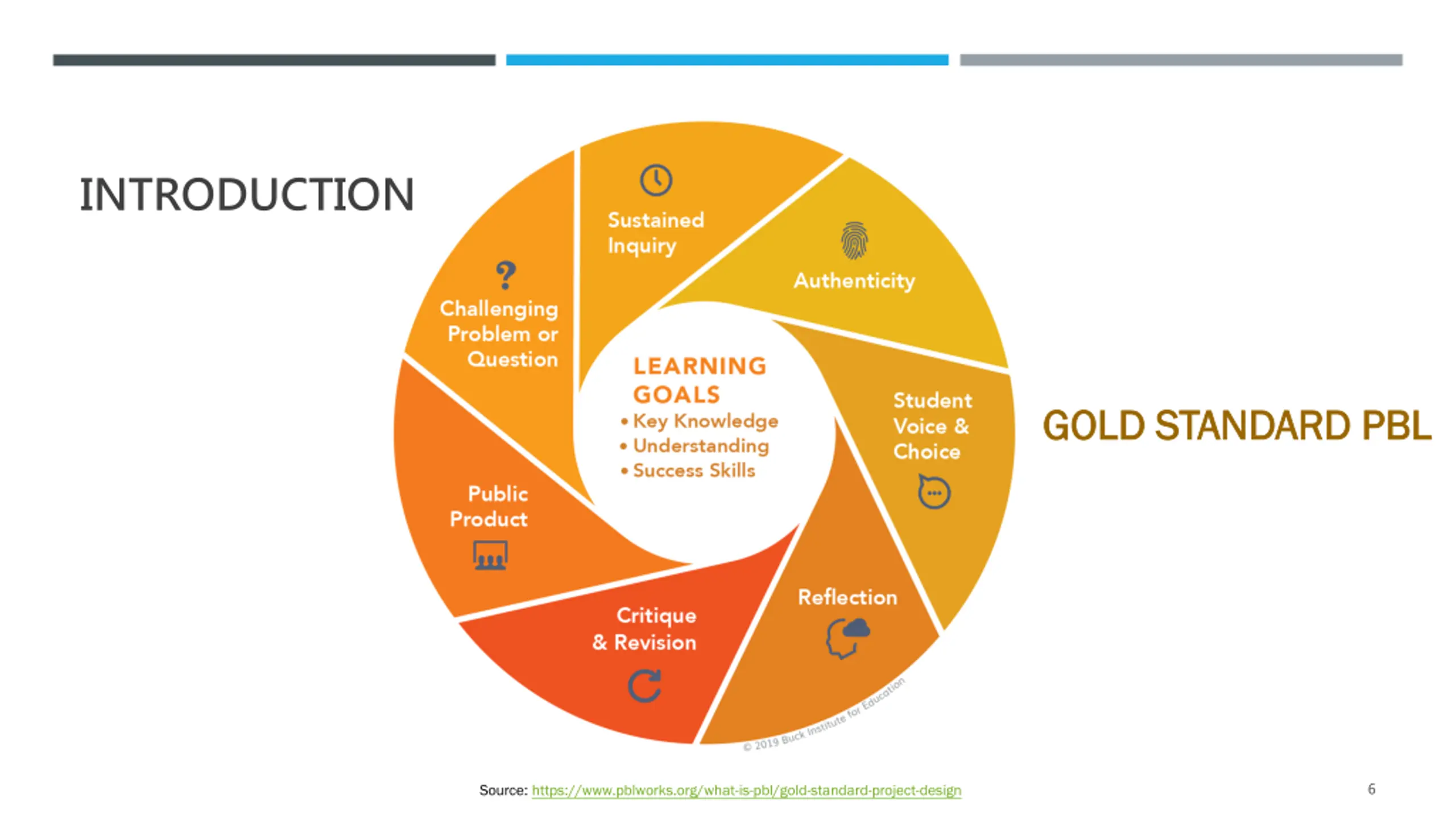 INTRODUCTION

Sustained Inquiry

Authenticity

Student Voice & Choice

Reflection

Critique & Revision

Public Product

Challenging Problem or Question

LEARNING GOALS
• Key Knowledge
• Understanding
• Success Skills

© 2019 Buck Institute for Education

GOLD STANDARD PBL

Source: https://www.pblworks.org/what-is-pbl/gold-standard-project-design

6